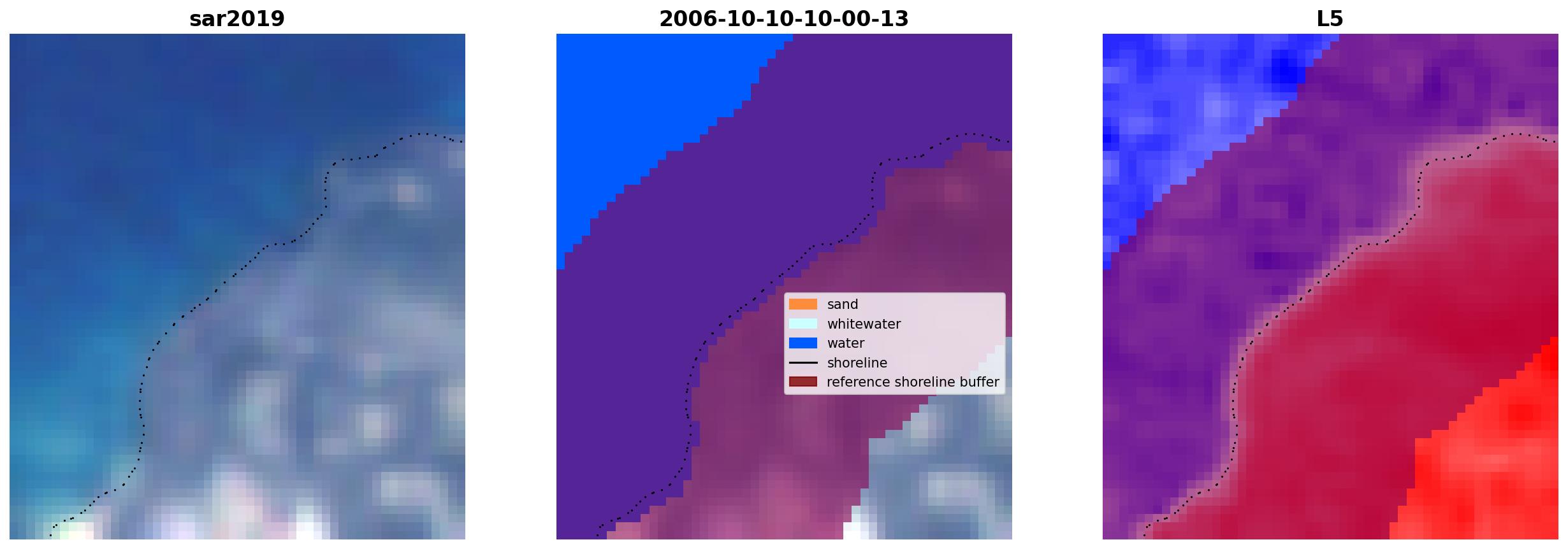 sar2019

2006-10-10-10-00-13

sand
whitewater
water
shoreline
reference shoreline buffer

L5